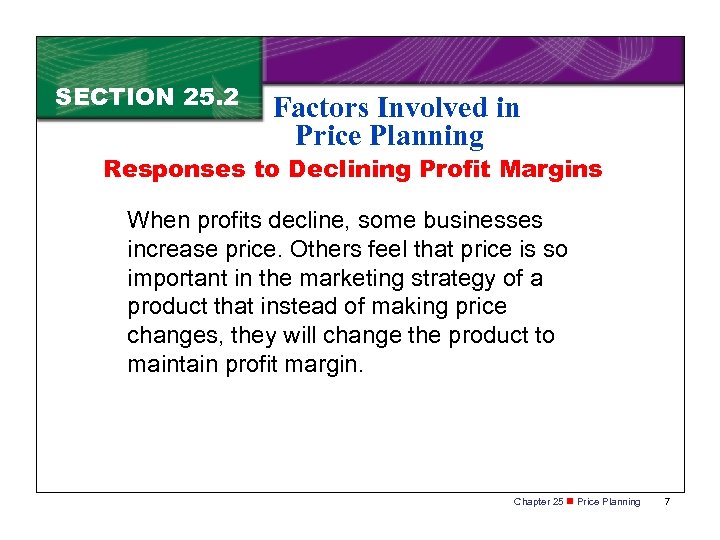 SECTION 25.2

Factors Involved in Price Planning

Responses to Declining Profit Margins

When profits decline, some businesses increase price. Others feel that price is so important in the marketing strategy of a product that instead of making price changes, they will change the product to maintain profit margin.

Chapter 25 ■ Price Planning 7